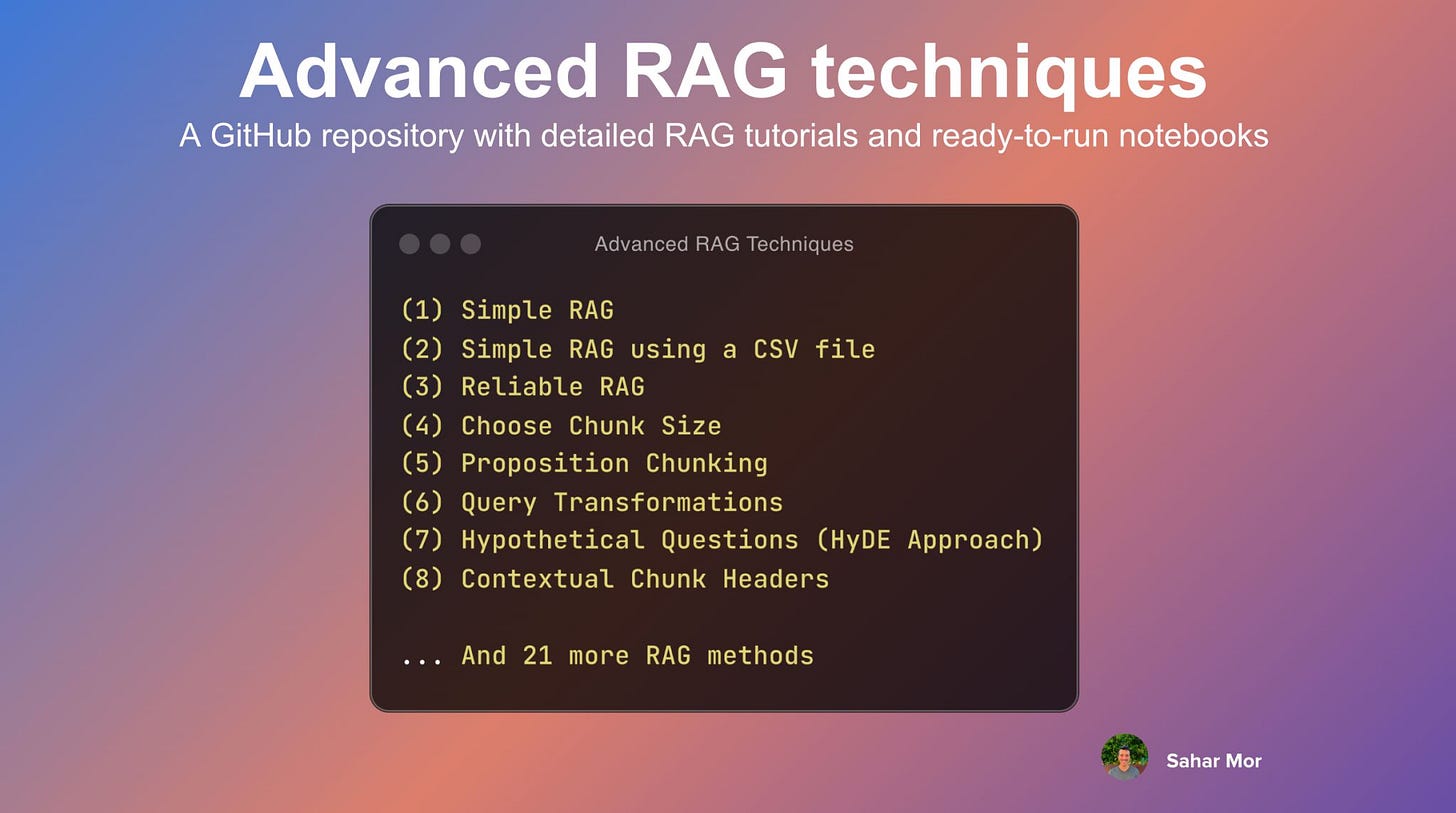 Advanced RAG techniques

A GitHub repository with detailed RAG tutorials and ready-to-run notebooks

Advanced RAG Techniques

(1) Simple RAG
(2) Simple RAG using a CSV file
(3) Reliable RAG
(4) Choose Chunk Size
(5) Proposition Chunking
(6) Query Transformations
(7) Hypothetical Questions (HyDE Approach)
(8) Contextual Chunk Headers

... And 21 more RAG methods

Sahar Mor